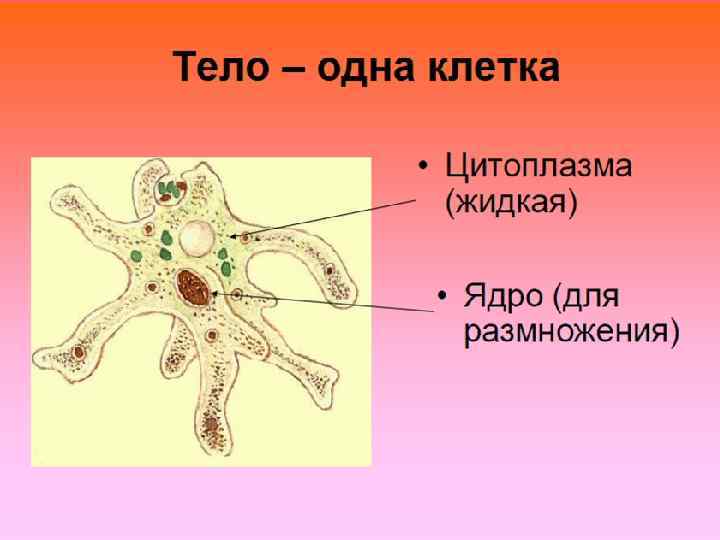 Тело – одна клетка

• Цитоплазма (жидкая)

• Ядро (для размножения)